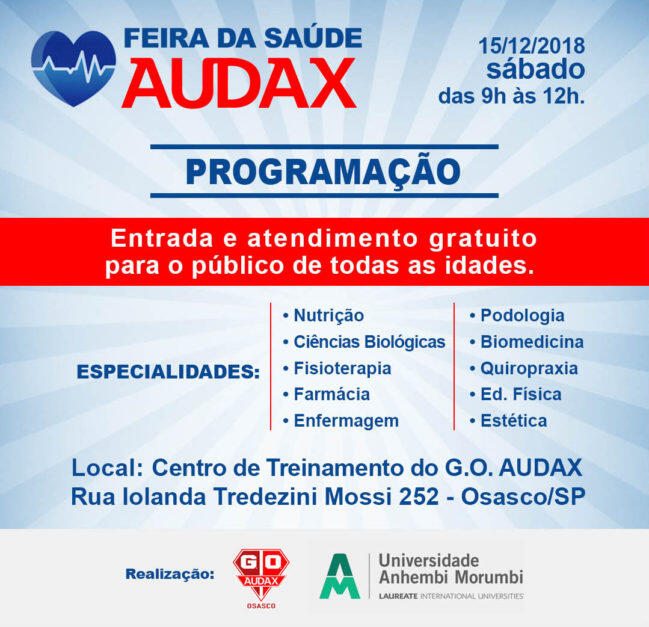 FEIRA DA SAÚDE
AUDAX

15/12/2018
sábado
das 9h às 12h.

PROGRAMAÇÃO

Entrada e atendimento gratuito para o público de todas as idades.

ESPECIALIDADES:

• Nutrição
• Ciências Biológicas
• Fisioterapia
• Farmácia
• Enfermagem

• Podologia
• Biomedicina
• Quiropraxia
• Ed. Física
• Estética

Local: Centro de Treinamento do G.O. AUDAX
Rua Iolanda Tredezini Mossi 252 - Osasco/SP

Realização:

GO AUDAX OSASCO

AM Universidade Anhembi Morumbi
LAUREATE INTERNATIONAL UNIVERSITIES